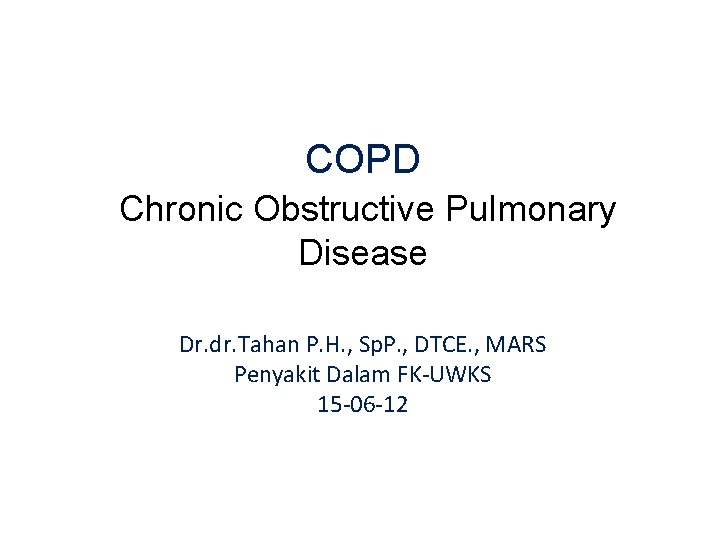 COPD
Chronic Obstructive Pulmonary Disease

Dr.dr.Tahan P.H., SpP., DTCE., MARS
Penyakit Dalam FK-UWKS
15-06-12